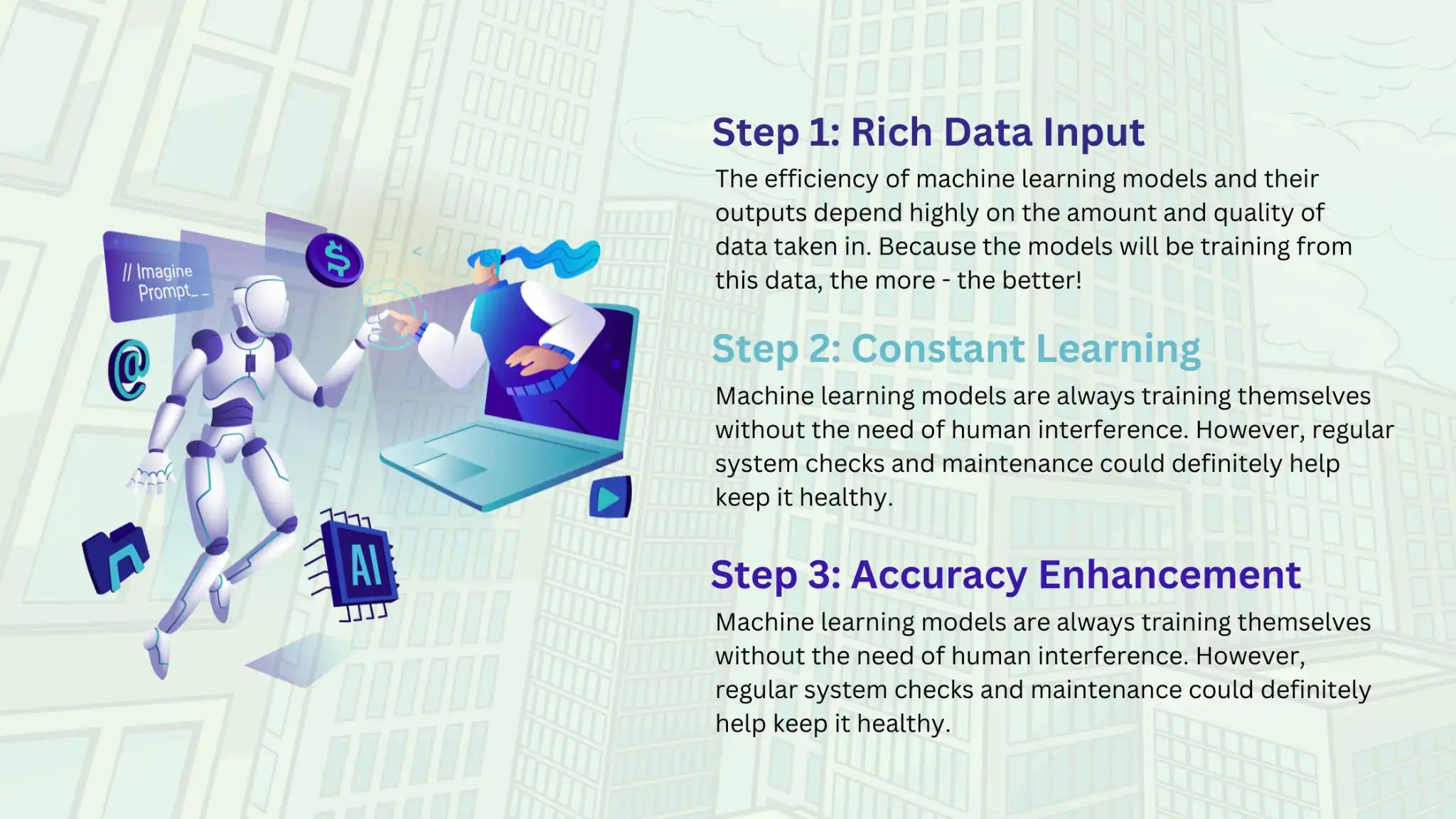 // Imagine Prompt_ _

$

@

AI

Step 1: Rich Data Input

The efficiency of machine learning models and their outputs depend highly on the amount and quality of data taken in. Because the models will be training from this data, the more - the better!

Step 2: Constant Learning

Machine learning models are always training themselves without the need of human interference. However, regular system checks and maintenance could definitely help keep it healthy.

Step 3: Accuracy Enhancement

Machine learning models are always training themselves without the need of human interference. However, regular system checks and maintenance could definitely help keep it healthy.